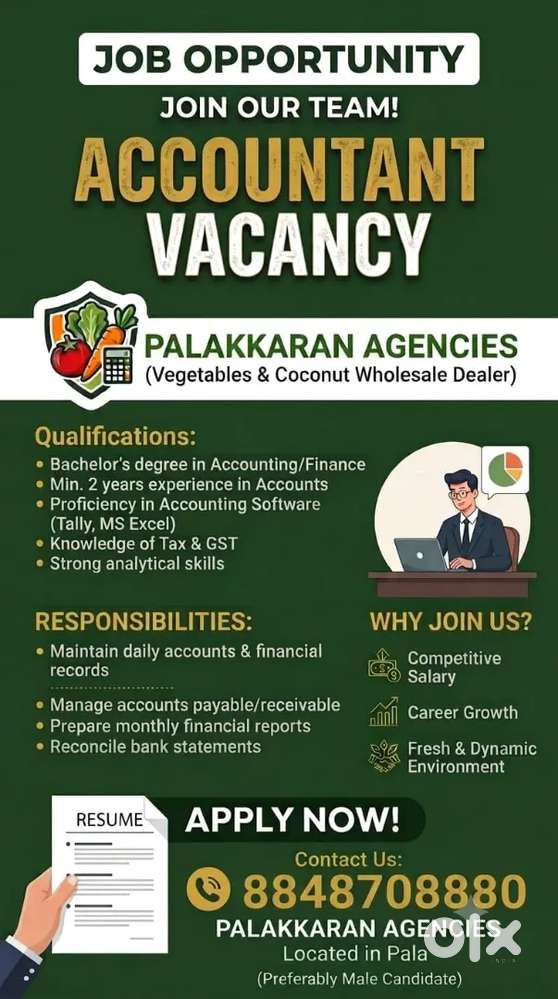 JOB OPPORTUNITY
JOIN OUR TEAM!
ACCOUNTANT VACANCY

PALAKKARAN AGENCIES
(Vegetables & Coconut Wholesale Dealer)

Qualifications:
• Bachelor's degree in Accounting/Finance
• Min. 2 years experience in Accounts
• Proficiency in Accounting Software (Tally, MS Excel)
• Knowledge of Tax & GST
• Strong analytical skills

RESPONSIBILITIES:
• Maintain daily accounts & financial records
• Manage accounts payable/receivable
• Prepare monthly financial reports
• Reconcile bank statements

WHY JOIN US?
Competitive Salary
Career Growth
Fresh & Dynamic Environment

RESUME
APPLY NOW!
Contact Us:
8848708880
PALAKKARAN AGENCIES
Located in Pala
(Preferably Male Candidate)

olx